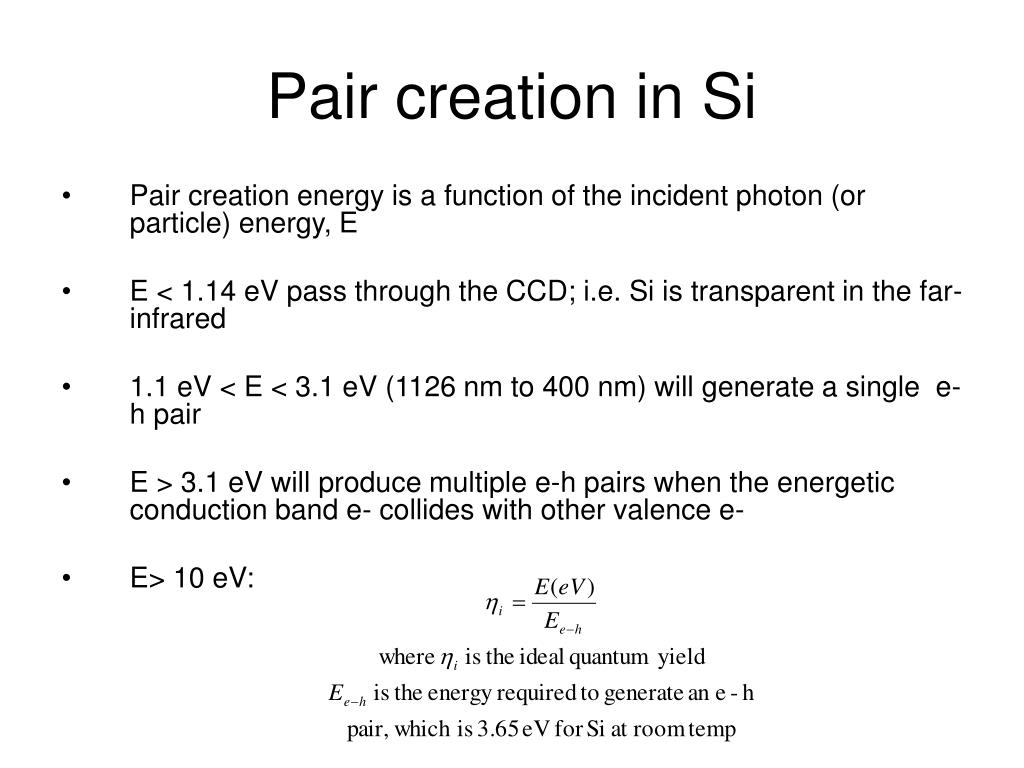 Pair creation in Si

• Pair creation energy is a function of the incident photon (or particle) energy, E

• E < 1.14 eV pass through the CCD; i.e. Si is transparent in the far-infrared

• 1.1 eV < E < 3.1 eV (1126 nm to 400 nm) will generate a single e-h pair

• E > 3.1 eV will produce multiple e-h pairs when the energetic conduction band e- collides with other valence e-

• E> 10 eV:

$\eta_i = \frac{E(eV)}{E_{e-h}}$

where $\eta_i$ is the ideal quantum yield

$E_{e-h}$ is the energy required to generate an e - h pair, which is 3.65 eV for Si at room temp